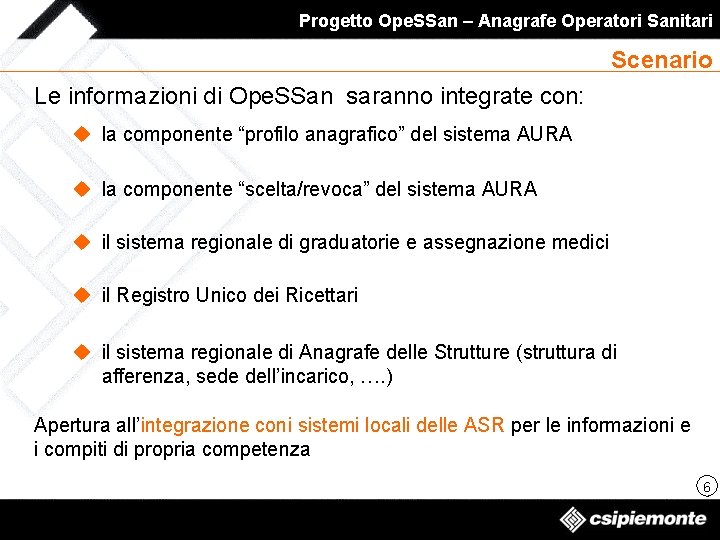 Progetto OpeSSan – Anagrafe Operatori Sanitari

Scenario

Le informazioni di OpeSSan saranno integrate con:

la componente “profilo anagrafico” del sistema AURA

la componente “scelta/revoca” del sistema AURA

il sistema regionale di graduatorie e assegnazione medici

il Registro Unico dei Ricettari

il sistema regionale di Anagrafe delle Strutture (struttura di afferenza, sede dell’incarico, ….)

Apertura all’integrazione coni sistemi locali delle ASR per le informazioni e i compiti di propria competenza

6

csipiemonte